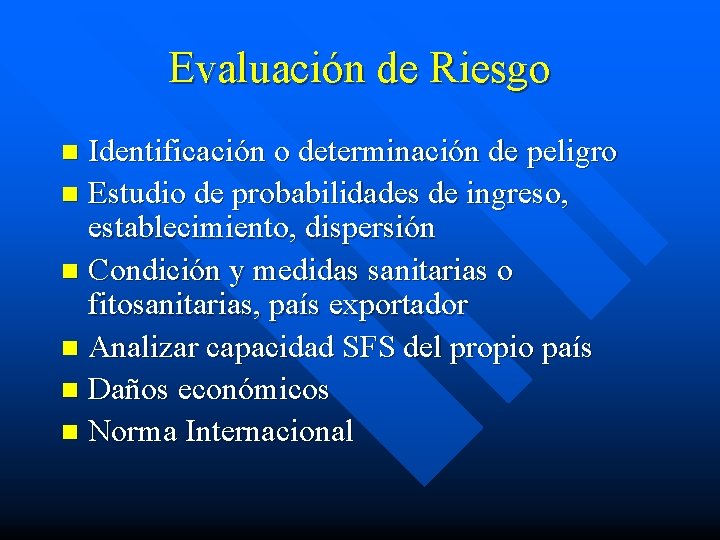 Evaluación de Riesgo

- Identificación o determinación de peligro
- Estudio de probabilidades de ingreso, establecimiento, dispersión
- Condición y medidas sanitarias o fitosanitarias, país exportador
- Analizar capacidad SFS del propio país
- Daños económicos
- Norma Internacional